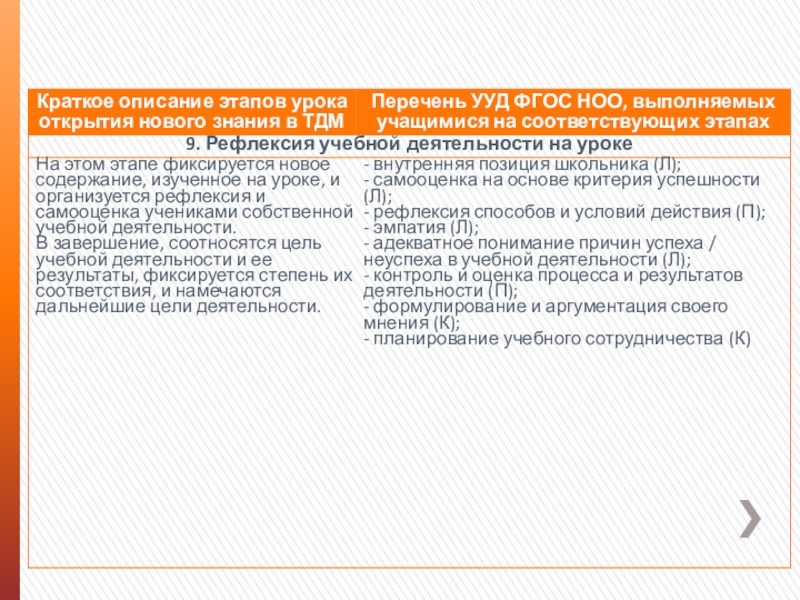 | Краткое описание этапов урока открытия нового знания в ТДМ | Перечень УУД ФГОС НОО, выполняемых учащимися на соответствующих этапах |
|---|---|
| 9. Рефлексия учебной деятельности на уроке | |
| На этом этапе фиксируется новое содержание, изученное на уроке, и организуется рефлексия и самооценка учениками собственной учебной деятельности. В завершение, соотносятся цель учебной деятельности и ее результаты, фиксируется степень их соответствия, и намечаются дальнейшие цели деятельности. | - внутренняя позиция школьника (Л); - самооценка на основе критерия успешности (Л); - рефлексия способов и условий действия (П); - эмпатия (Л); - адекватное понимание причин успеха / неуспеха в учебной деятельности (Л); - контроль и оценка процесса и результатов деятельности (П); - формулирование и аргументация своего мнения (К); - планирование учебного сотрудничества (К) |